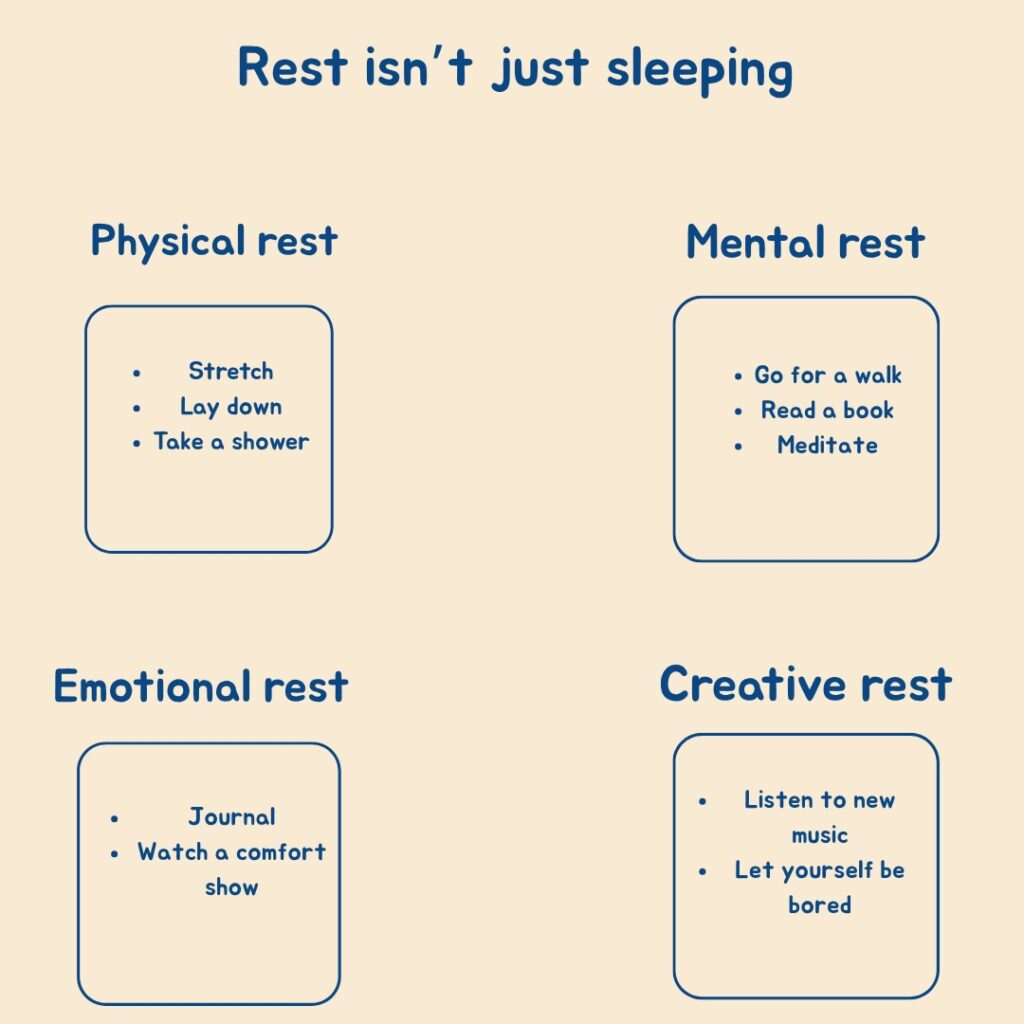 Rest isn't just sleeping

Physical rest

- Stretch
- Lay down
- Take a shower

Mental rest

- Go for a walk
- Read a book
- Meditate

Emotional rest

- Journal
- Watch a comfort show

Creative rest

- Listen to new music
- Let yourself be bored